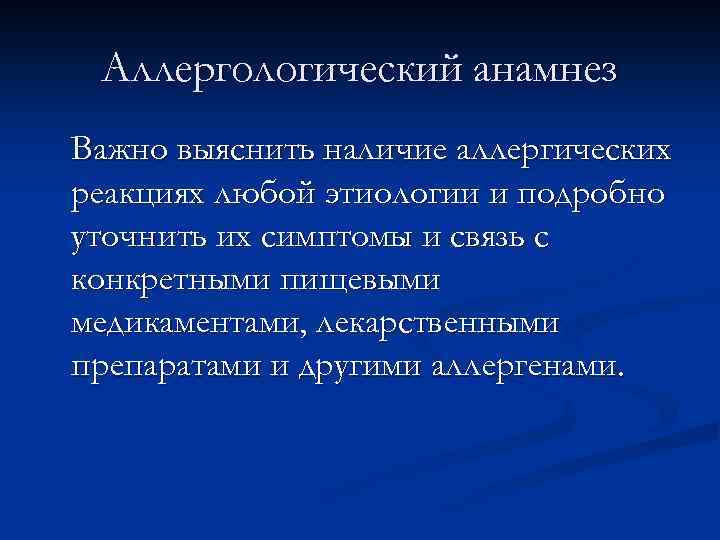 Аллергологический анамнез

Важно выяснить наличие аллергических реакциях любой этиологии и подробно уточнить их симптомы и связь с конкретными пищевыми медикаментами, лекарственными препаратами и другими аллергенами.